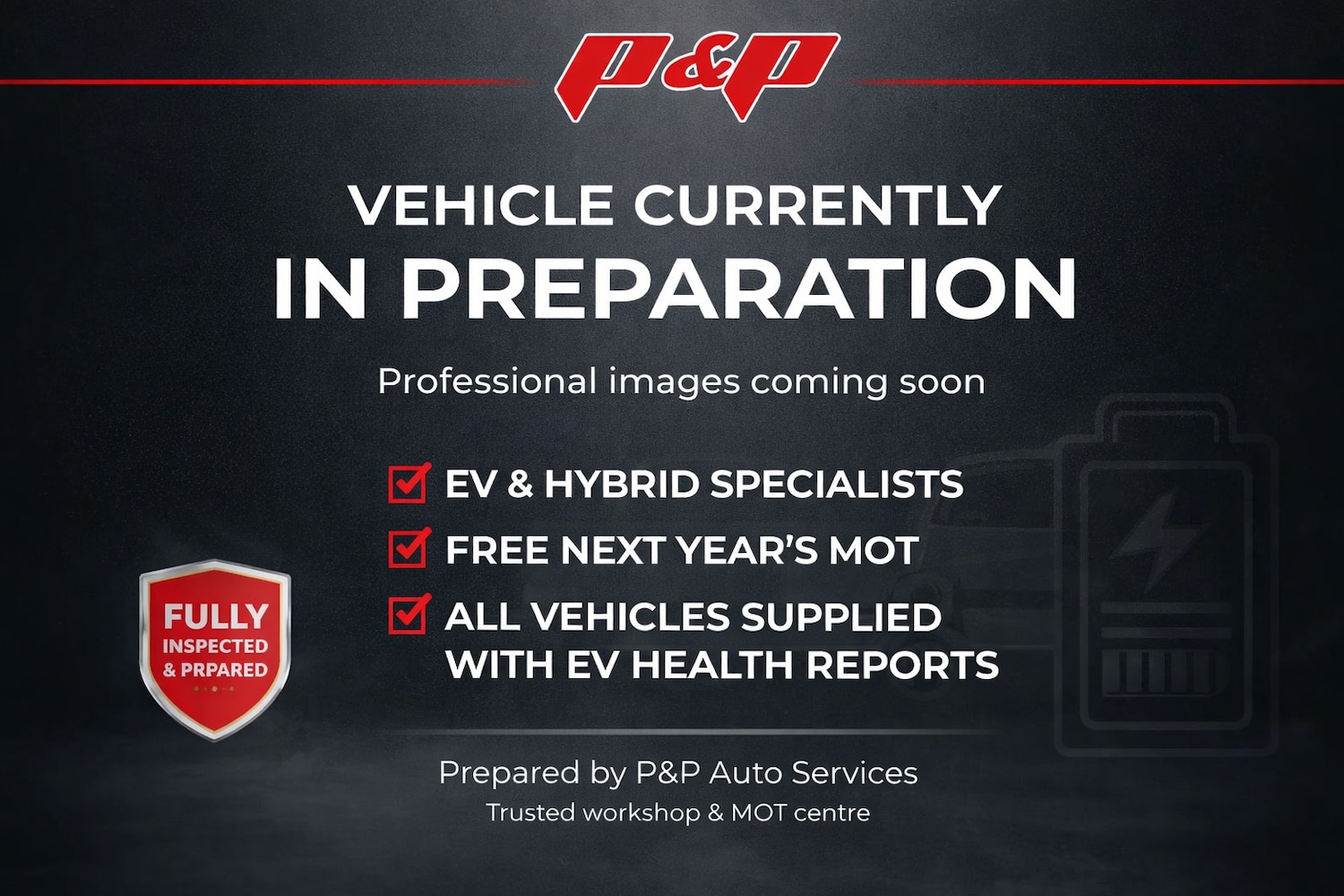 P&P

VEHICLE CURRENTLY
IN PREPARATION

Professional images coming soon

EV & HYBRID SPECIALISTS
FREE NEXT YEAR'S MOT
ALL VEHICLES SUPPLIED WITH EV HEALTH REPORTS

FULLY INSPECTED & PRPARED

Prepared by P&P Auto Services
Trusted workshop & MOT centre